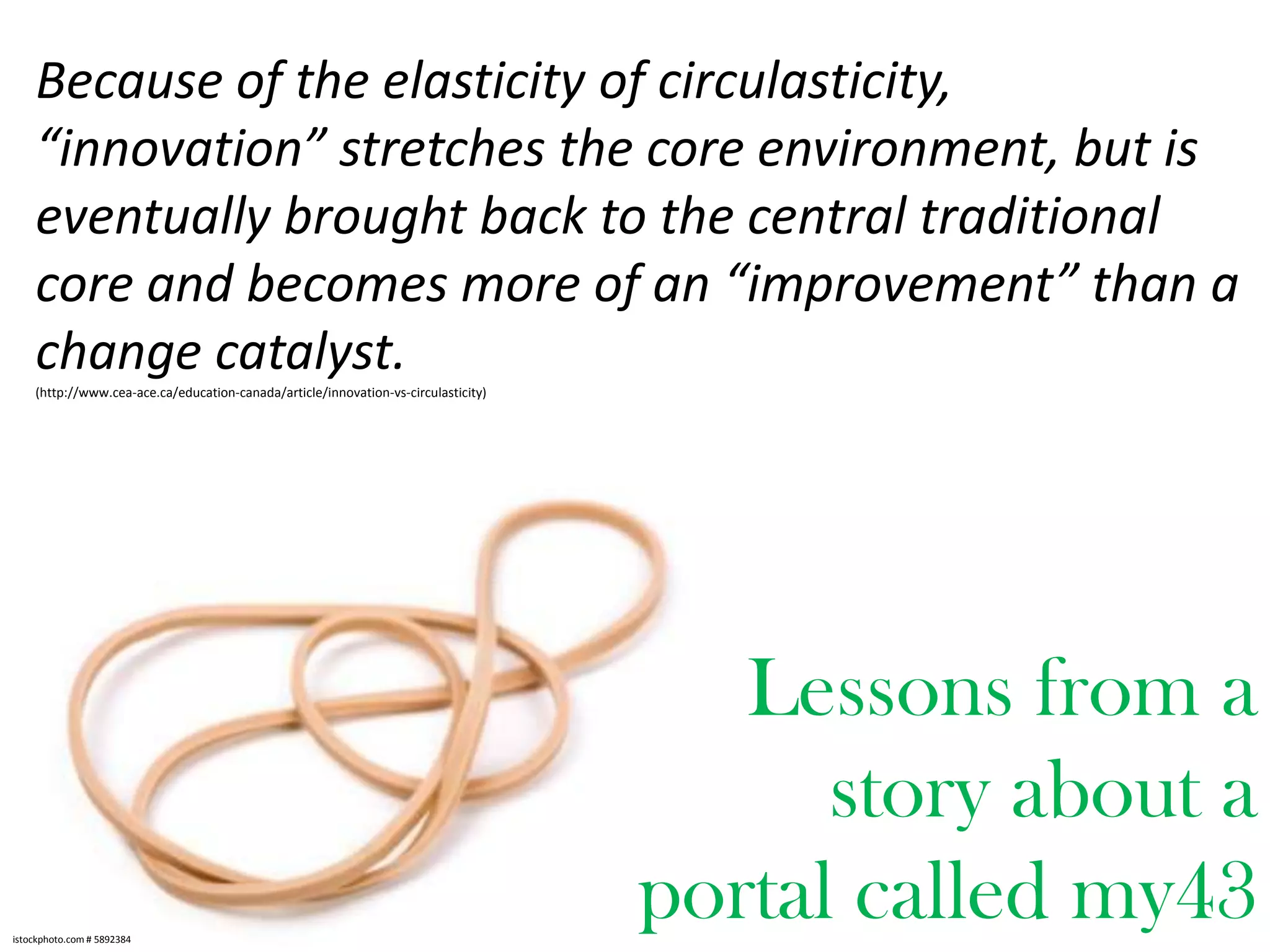 Because of the elasticity of circulasticity, “innovation” stretches the core environment, but is eventually brought back to the central traditional core and becomes more of an “improvement” than a change catalyst.
(http://www.cea-ace.ca/education-canada/article/innovation-vs-circulasticity)

Lessons from a story about a portal called my43

istockphoto.com # 5892384